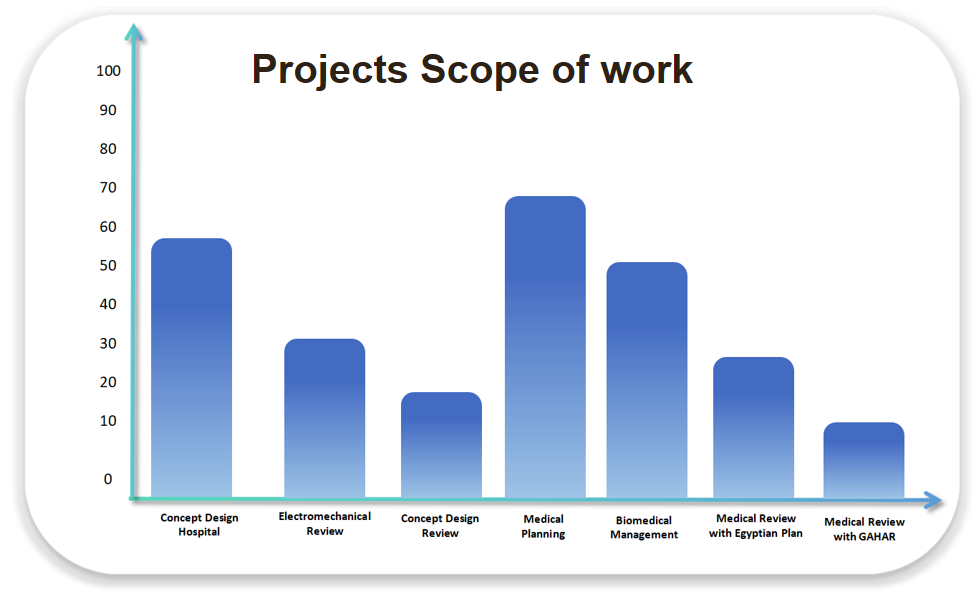 Projects Scope of work

100
90
80
70
60
50
40
30
20
10
0

Concept Design Hospital
Electromechanical Review
Concept Design Review
Medical Planning
Biomedical Management
Medical Review with Egyptian Plan
Medical Review with GAHAR